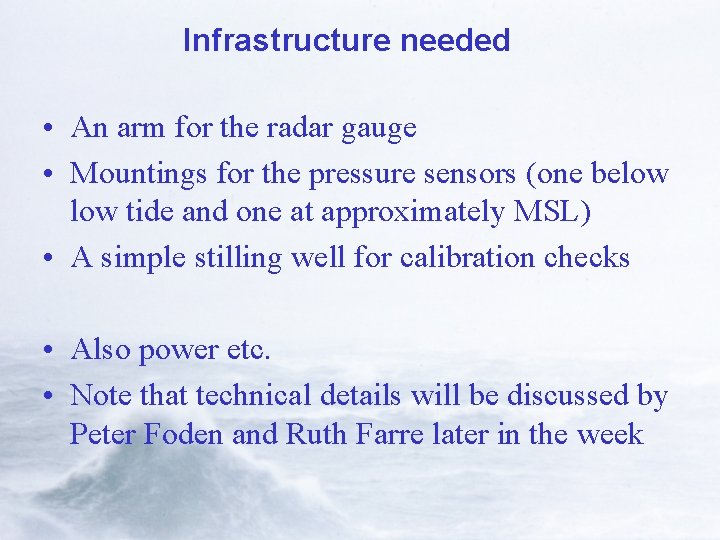 Infrastructure needed

• An arm for the radar gauge
• Mountings for the pressure sensors (one below low tide and one at approximately MSL)
• A simple stilling well for calibration checks

• Also power etc.
• Note that technical details will be discussed by Peter Foden and Ruth Farre later in the week